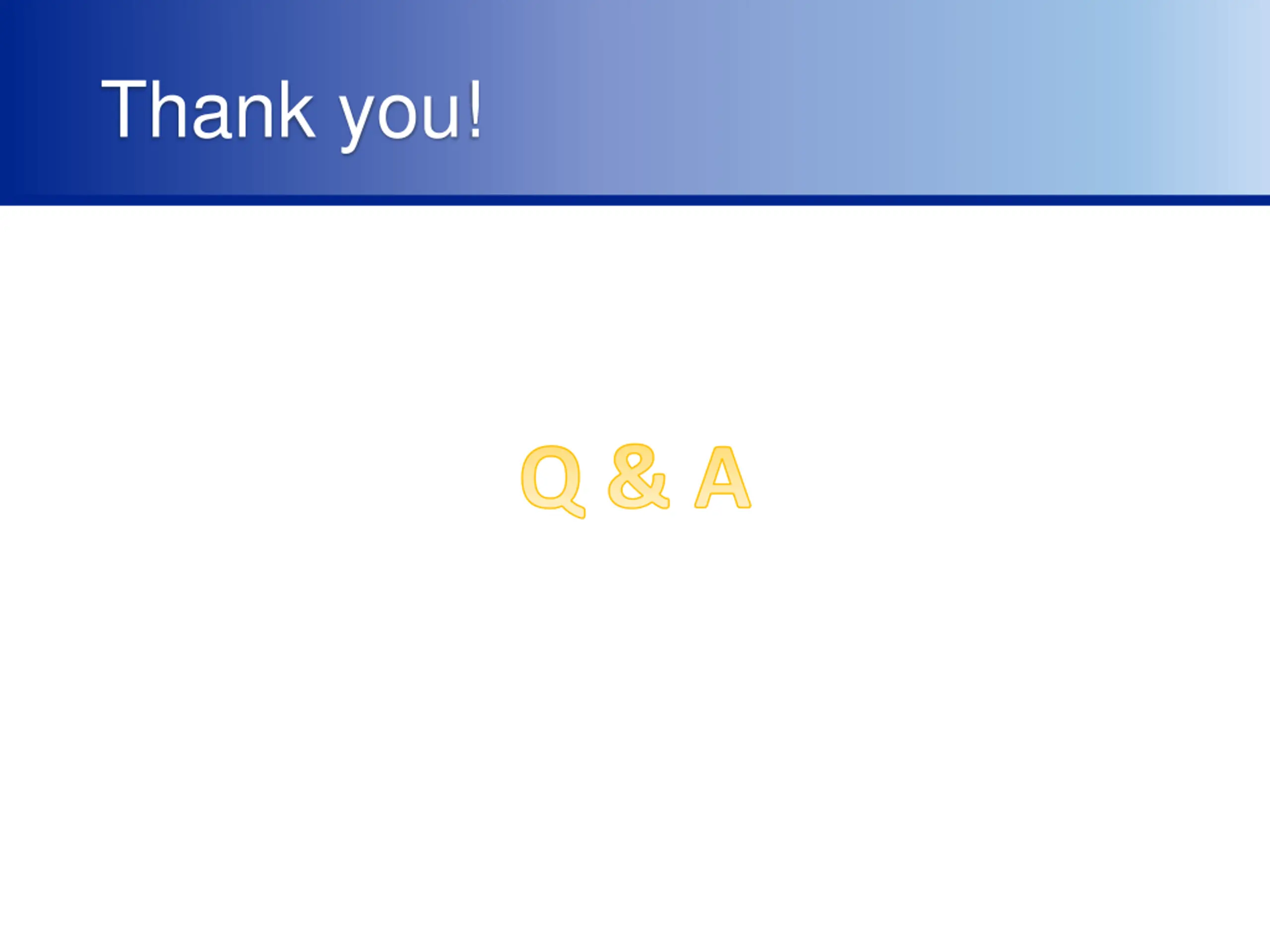 Thank you!

Q & A